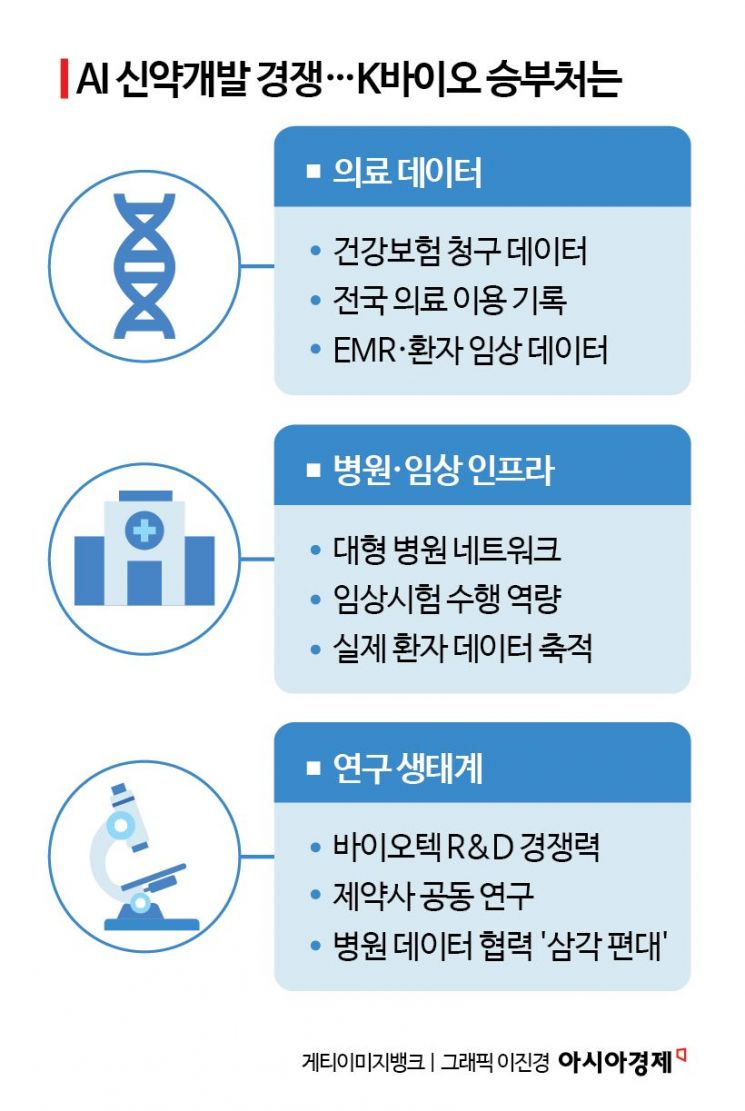 AI 신약개발 경쟁…K바이오 승부처는

■ 의료 데이터

• 건강보험 청구 데이터
• 전국 의료 이용 기록
• EMR·환자 임상 데이터

■ 병원·임상 인프라

• 대형 병원 네트워크
• 임상시험 수행 역량
• 실제 환자 데이터 축적

■ 연구 생태계

• 바이오텍 R&D 경쟁력
• 제약사 공동 연구
• 병원 데이터 협력 '삼각 편대'

게티이미지뱅크 | 그래픽 이진경 아시아경제